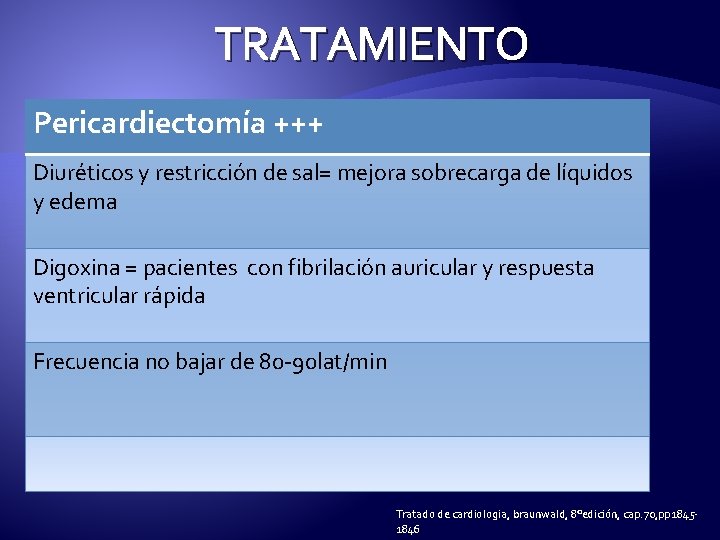 TRATAMIENTO

| Pericardiectomía +++ |
|---|
| Diuréticos y restricción de sal= mejora sobrecarga de líquidos y edema |
| Digoxina = pacientes con fibrilación auricular y respuesta ventricular rápida |
| Frecuencia no bajar de 80-90lat/min |
| |

Tratado de cardiologia, braunwald, 8ºedición, cap.70,pp1845-1846